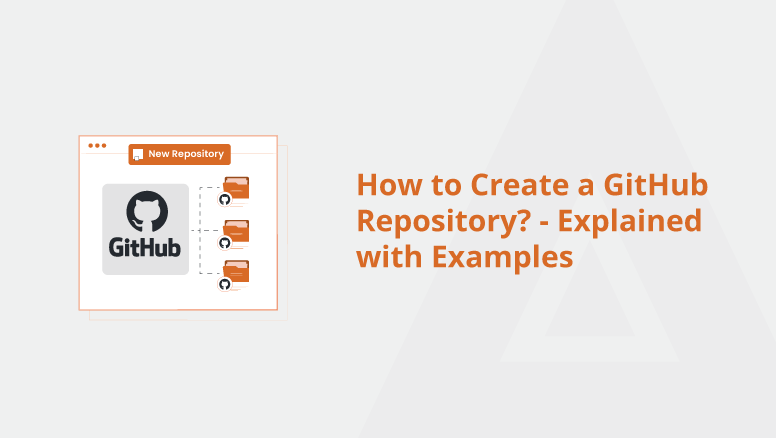 New Repository

GitHub

How to Create a GitHub Repository? - Explained with Examples